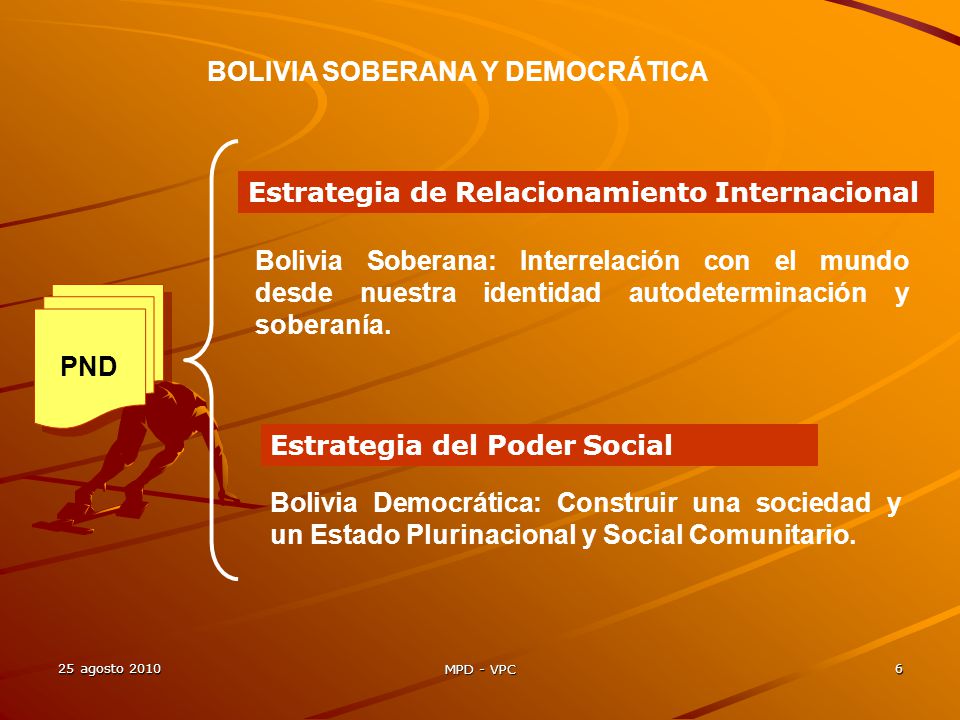 BOLIVIA SOBERANA Y DEMOCRÁTICA

PND

Estrategia de Relacionamiento Internacional

Bolivia Soberana: Interrelación con el mundo desde nuestra identidad autodeterminación y soberanía.

Estrategia del Poder Social

Bolivia Democrática: Construir una sociedad y un Estado Plurinacional y Social Comunitario.

25 agosto 2010

MPD - VPC

6